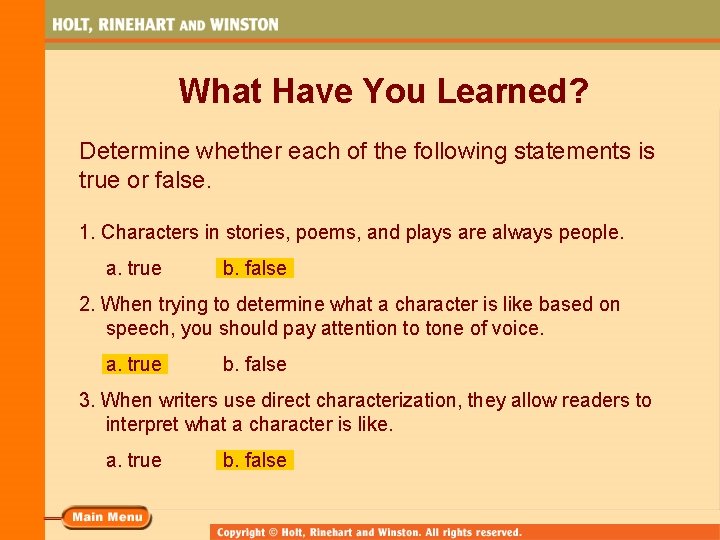 HOLT, RINEHART AND WINSTON

What Have You Learned?

Determine whether each of the following statements is true or false.

1. Characters in stories, poems, and plays are always people.

a. true b. false

2. When trying to determine what a character is like based on speech, you should pay attention to tone of voice.

a. true b. false

3. When writers use direct characterization, they allow readers to interpret what a character is like.

a. true b. false

Main Menu

Copyright © Holt, Rinehart and Winston. All rights reserved.